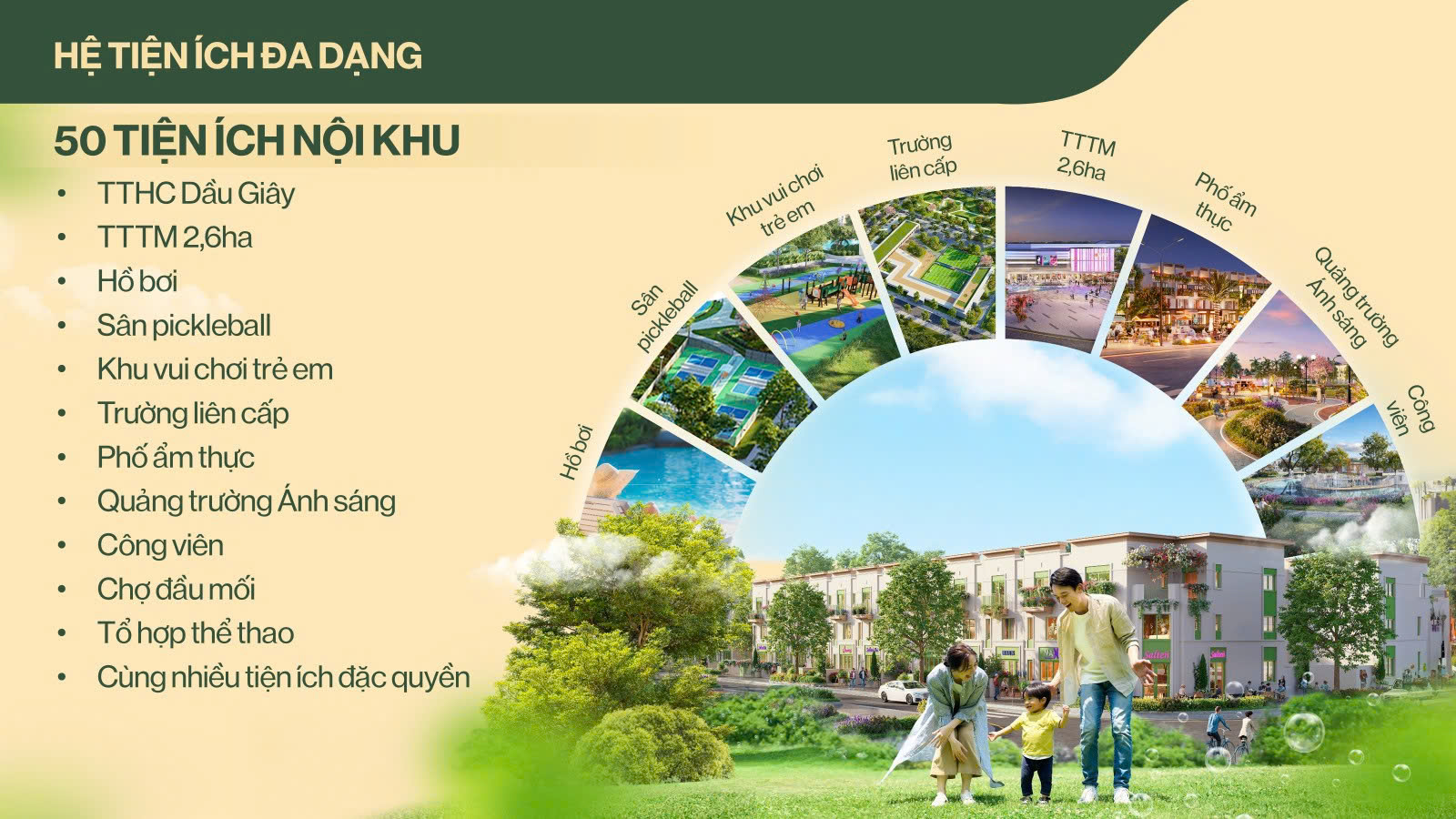 HỆ TIỆN ÍCH ĐA DẠNG

50 TIỆN ÍCH NỘI KHU

• TTHC Dầu Giây
• TTTM 2,6ha
• Hồ bơi
• Sân pickleball
• Khu vui chơi trẻ em
• Trường liên cấp
• Phố ẩm thực
• Quảng trường Ánh sáng
• Công viên
• Chợ đầu mối
• Tổ hợp thể thao
• Cùng nhiều tiện ích đặc quyền

Hồ bơi

Sân pickleball

Khu vui chơi trẻ em

Trường liên cấp

TTTM 2,6ha

Phố ẩm thực

Quảng trường Ánh sáng

Công viên